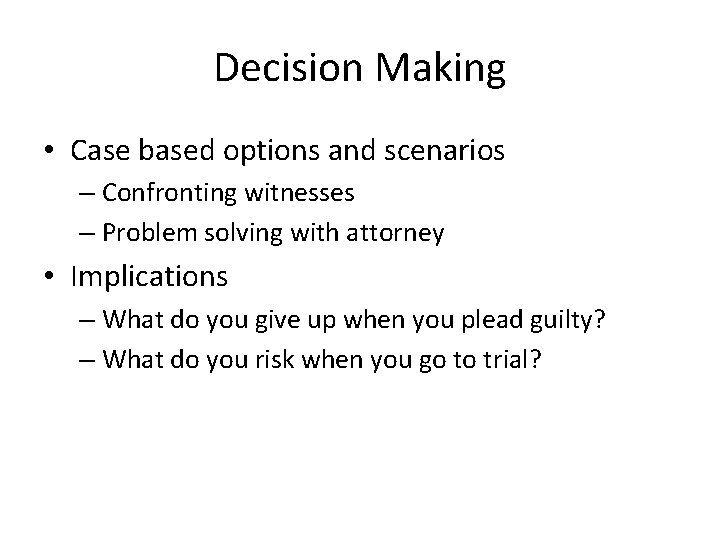 Decision Making

• Case based options and scenarios
– Confronting witnesses
– Problem solving with attorney
• Implications
– What do you give up when you plead guilty?
– What do you risk when you go to trial?